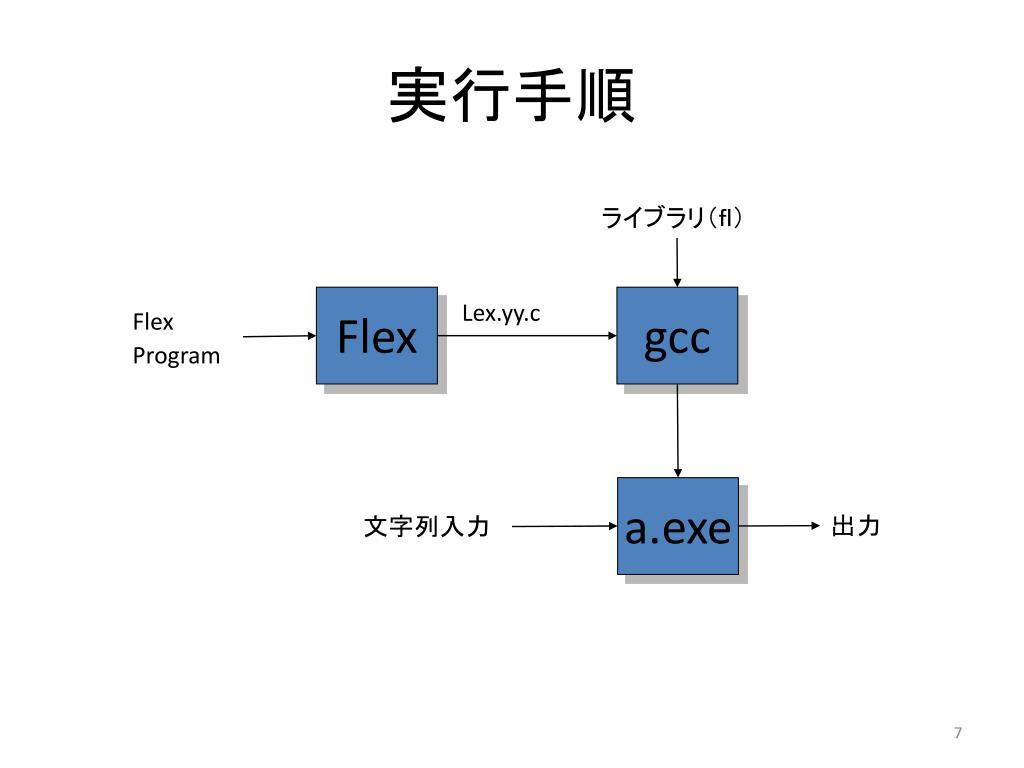 実行手順

ライブラリ（fl）

Flex Program

Flex

Lex.yy.c

gcc

文字列入力

a.exe

出力

7